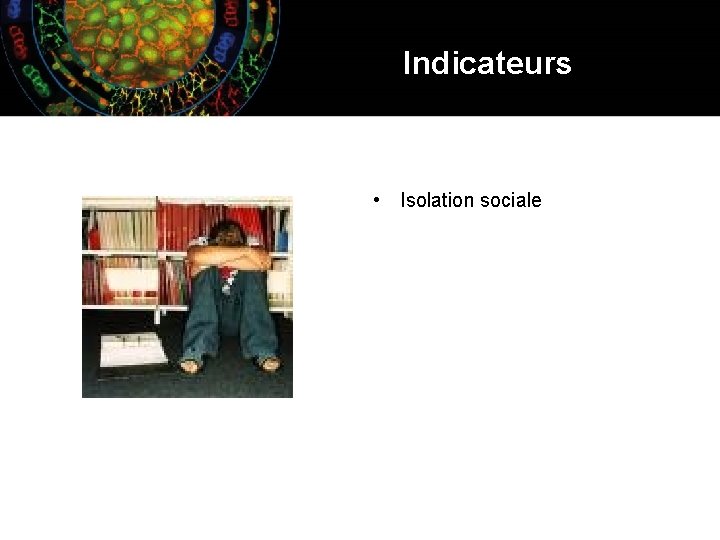 Indicateurs

• Isolation sociale